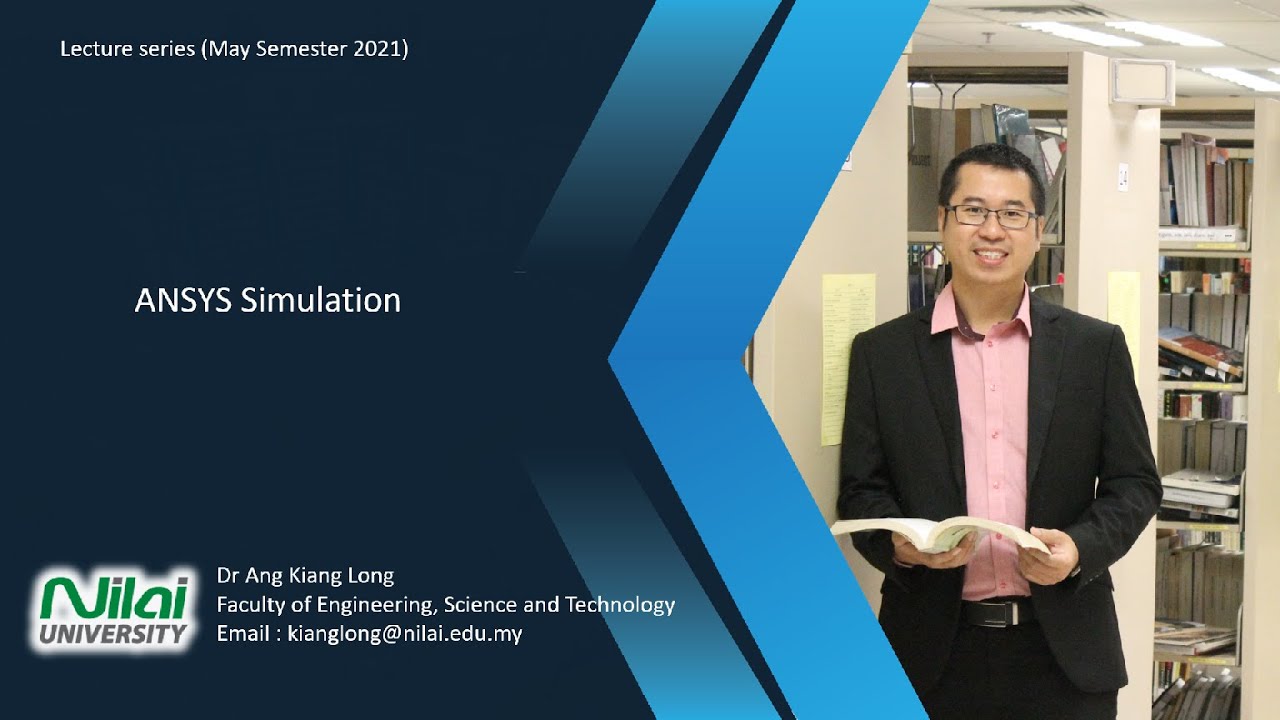 Lecture series (May Semester 2021)

ANSYS Simulation

Nilai UNIVERSITY

Dr Ang Kiang Long
Faculty of Engineering, Science and Technology
Email : kianglong@nilai.edu.my